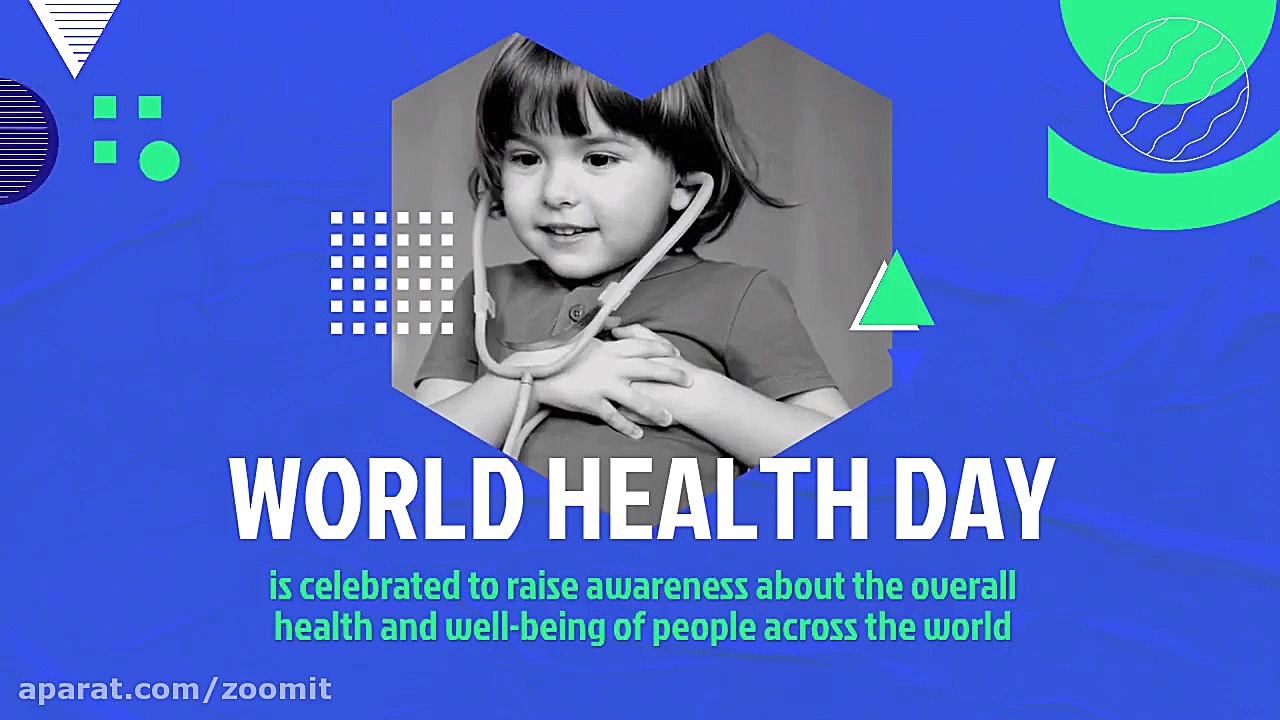 WORLD HEALTH DAY

is celebrated to raise awareness about the overall health and well-being of people across the world

aparat.com/zoomit